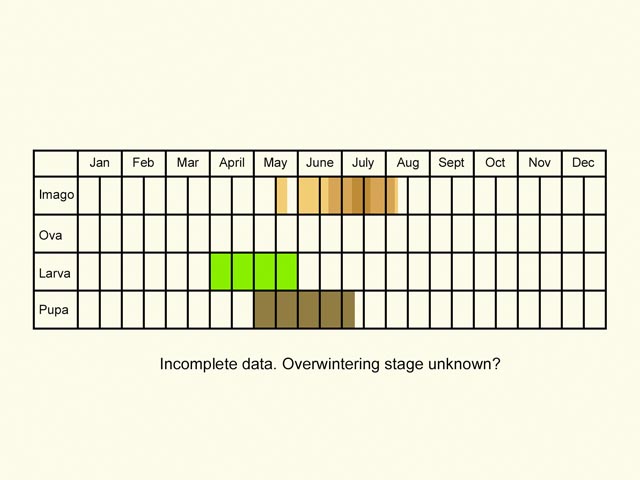 | | Jan | Feb | Mar | April | May | June | July | Aug | Sept | Oct | Nov | Dec |
|---|---|---|---|---|---|---|---|---|---|---|---|---|
| Imago | | | | | | | | | | | | |
| Ova | | | | | | | | | | | | |
| Larva | | | | | | | | | | | | |
| Pupa | | | | | | | | | | | | |

Incomplete data. Overwintering stage unknown?